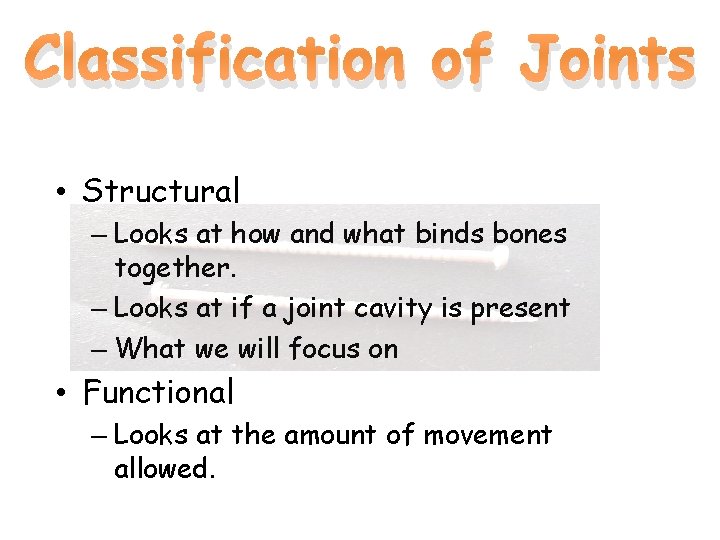 Classification of Joints

• Structural
– Looks at how and what binds bones together.
– Looks at if a joint cavity is present
– What we will focus on

• Functional
– Looks at the amount of movement allowed.